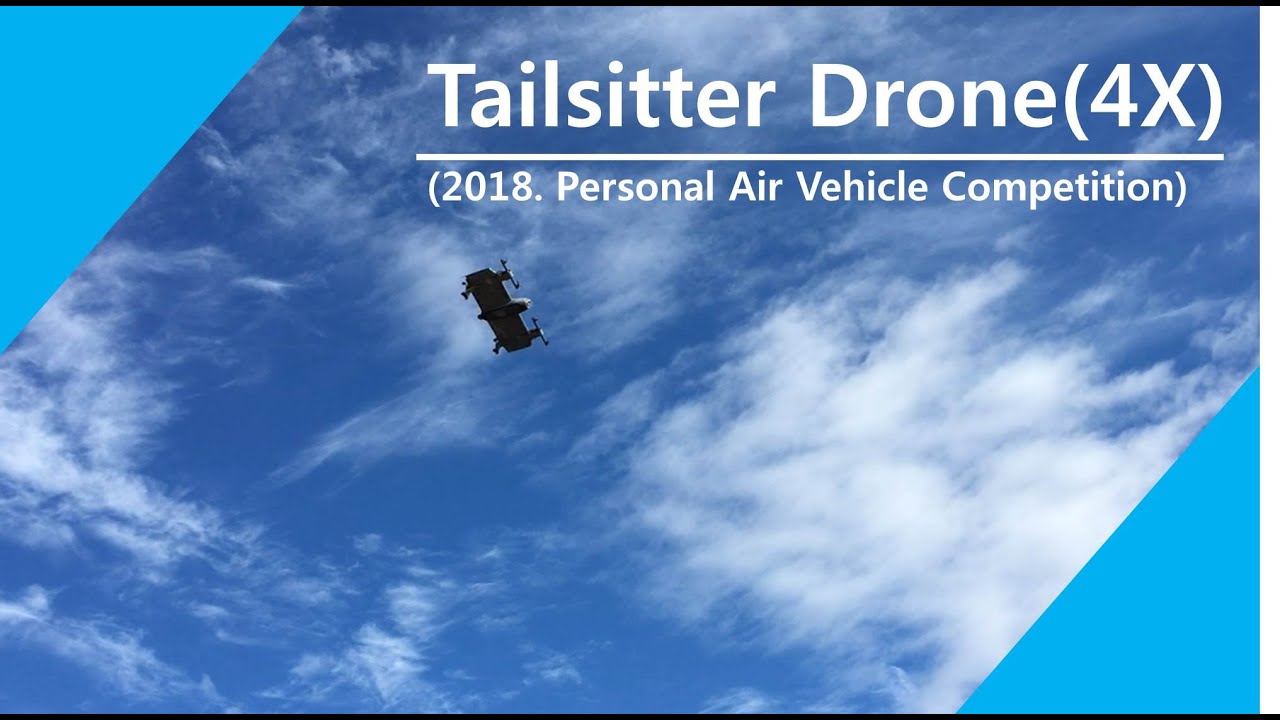 Tailsitter Drone(4X)

(2018. Personal Air Vehicle Competition)